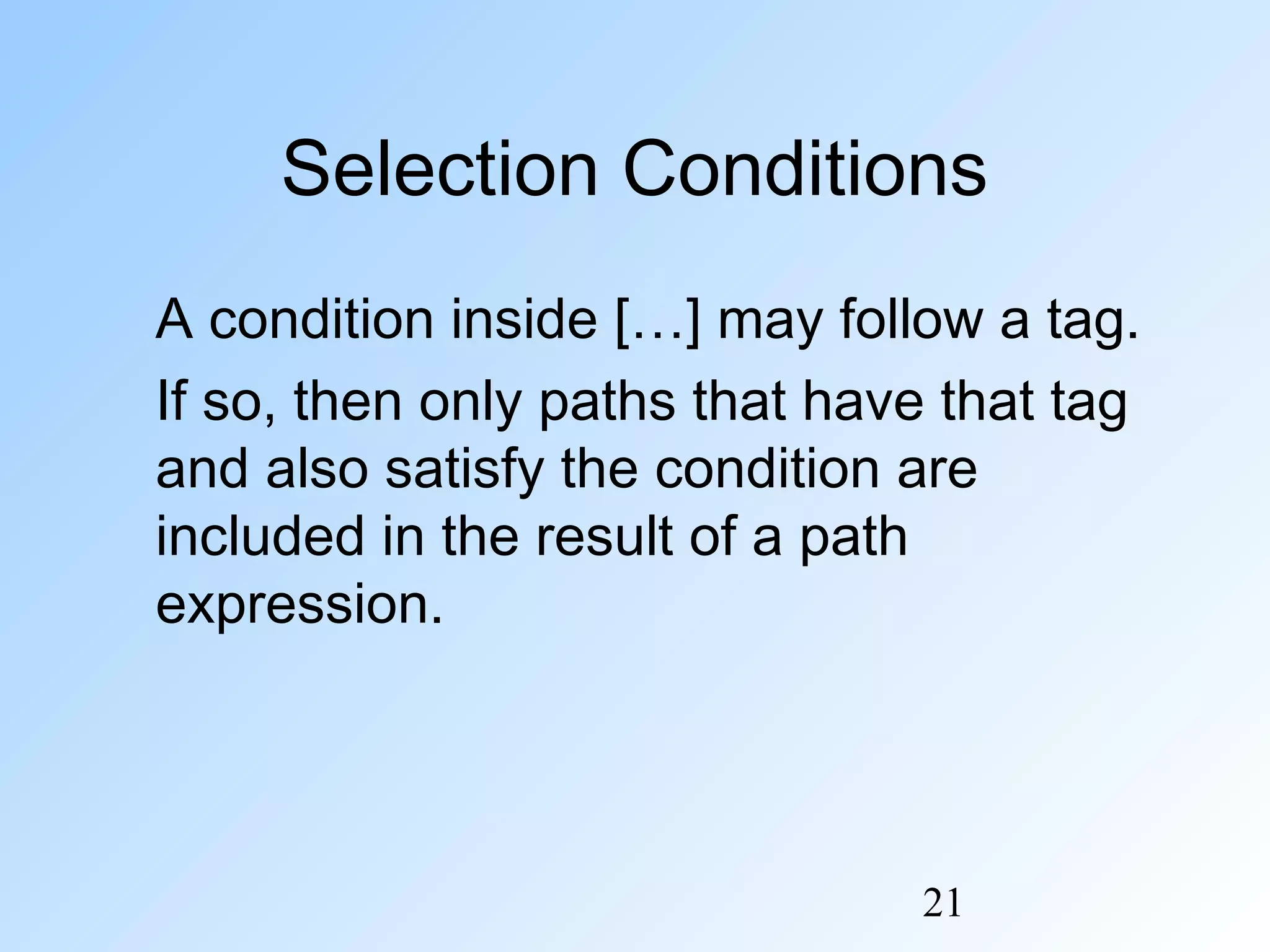 Selection Conditions

A condition inside […] may follow a tag.

If so, then only paths that have that tag and also satisfy the condition are included in the result of a path expression.

21